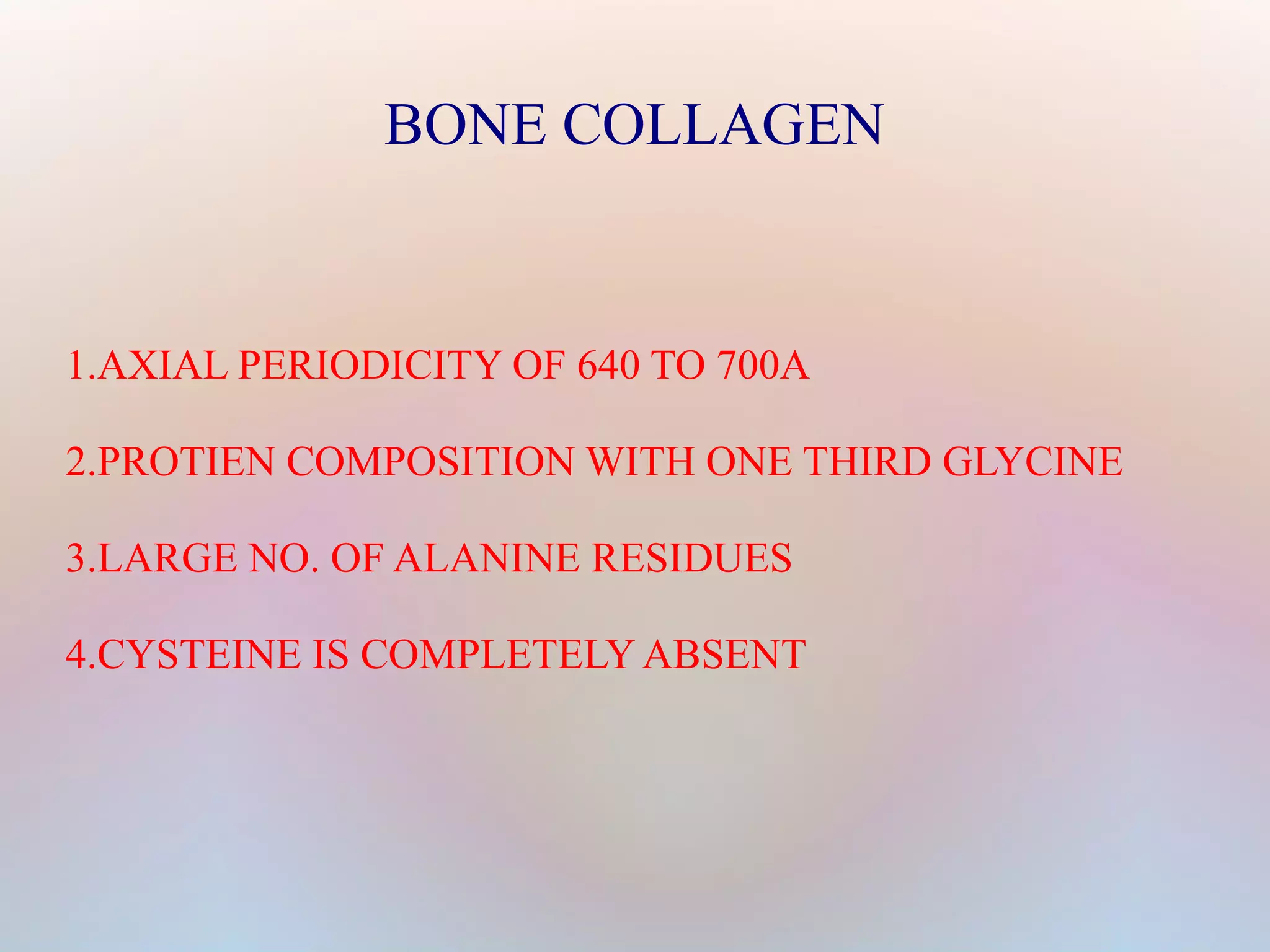 BONE COLLAGEN

1.AXIAL PERIODICITY OF 640 TO 700A

2.PROTIEN COMPOSITION WITH ONE THIRD GLYCINE

3.LARGE NO. OF ALANINE RESIDUES

4.CYSTEINE IS COMPLETELY ABSENT